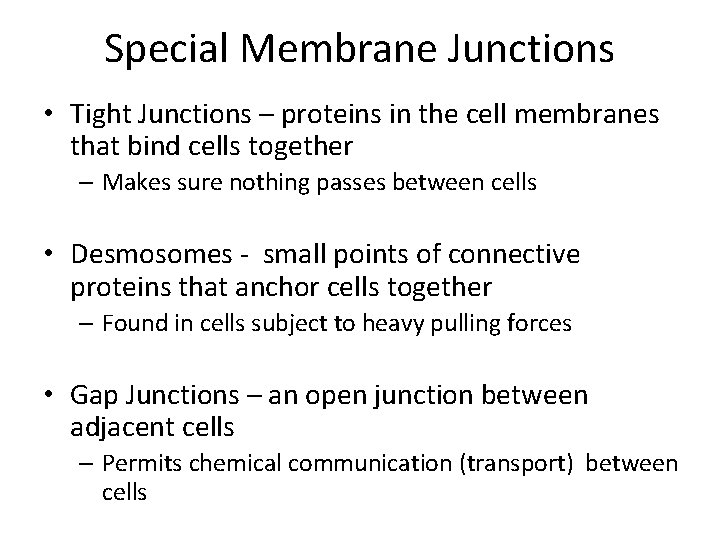 Special Membrane Junctions

• Tight Junctions – proteins in the cell membranes that bind cells together
  – Makes sure nothing passes between cells

• Desmosomes - small points of connective proteins that anchor cells together
  – Found in cells subject to heavy pulling forces

• Gap Junctions – an open junction between adjacent cells
  – Permits chemical communication (transport) between cells